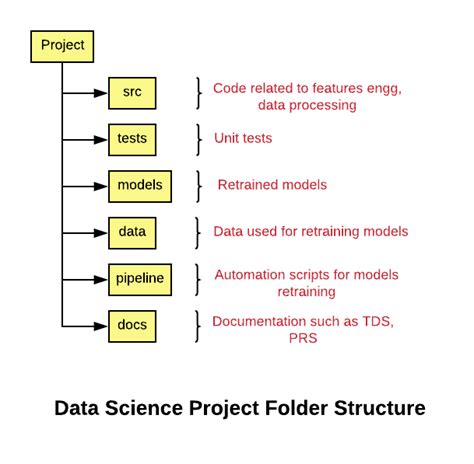 Project

src

Code related to features engg, data processing

tests

Unit tests

models

Retrained models

data

Data used for retraining models

pipeline

Automation scripts for models retraining

docs

Documentation such as TDS, PRS

Data Science Project Folder Structure